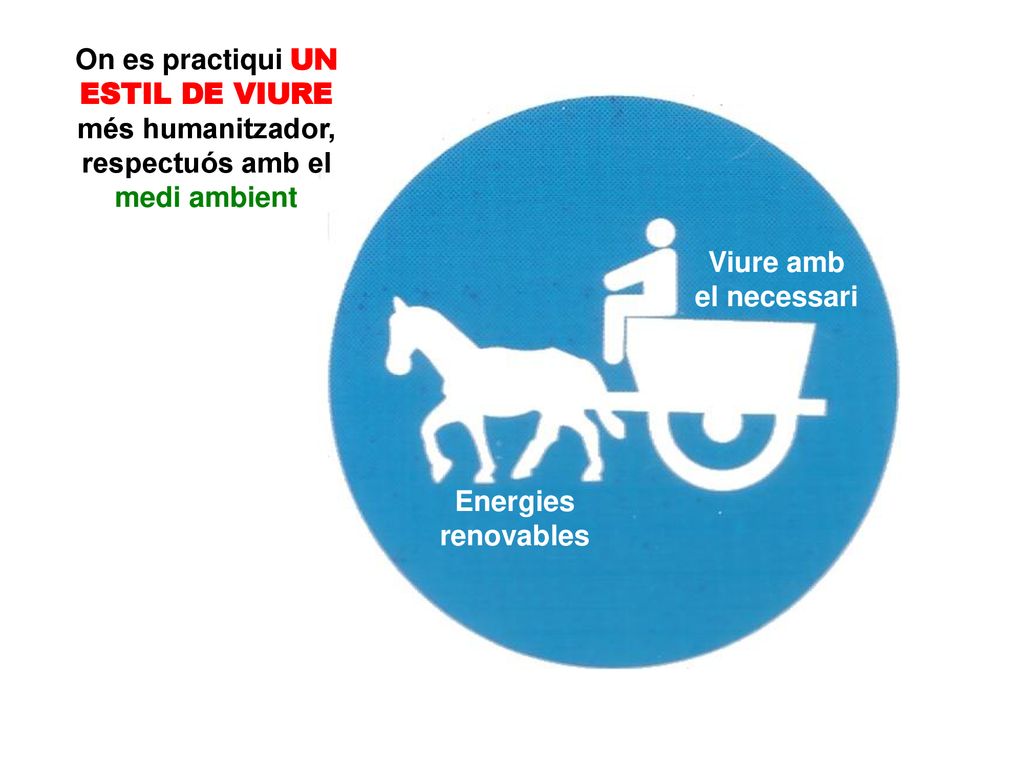 On es practiqui UN ESTIL DE VIURE més humanitzador, respectuós amb el medi ambient

Viure amb el necessari

Energies renovables